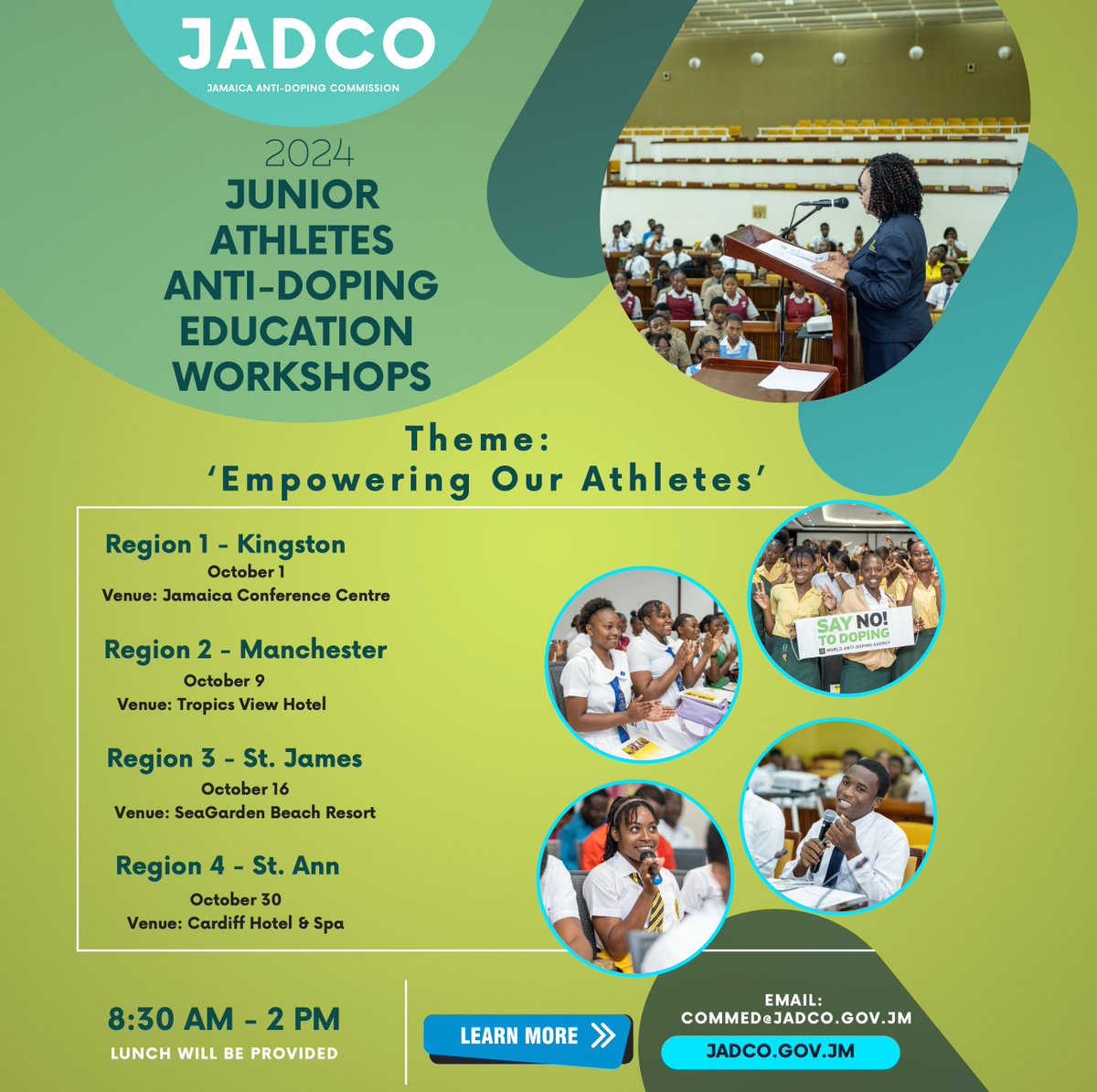 JADCO
JAMAICA ANTI-DOPING COMMISSION

2024
JUNIOR ATHLETES ANTI-DOPING EDUCATION WORKSHOPS

Theme:
'Empowering Our Athletes'

Region 1 - Kingston
October 1
Venue: Jamaica Conference Centre

Region 2 - Manchester
October 9
Venue: Tropics View Hotel

Region 3 - St. James
October 16
Venue: SeaGarden Beach Resort

Region 4 - St. Ann
October 30
Venue: Cardiff Hotel & Spa

SAY NO! TO DOPING
WORLD ANTI-DOPING AGENCY

8:30 AM - 2 PM
LUNCH WILL BE PROVIDED

LEARN MORE

EMAIL:
COMMED@JADCO.GOV.JM

JADCO.GOV.JM